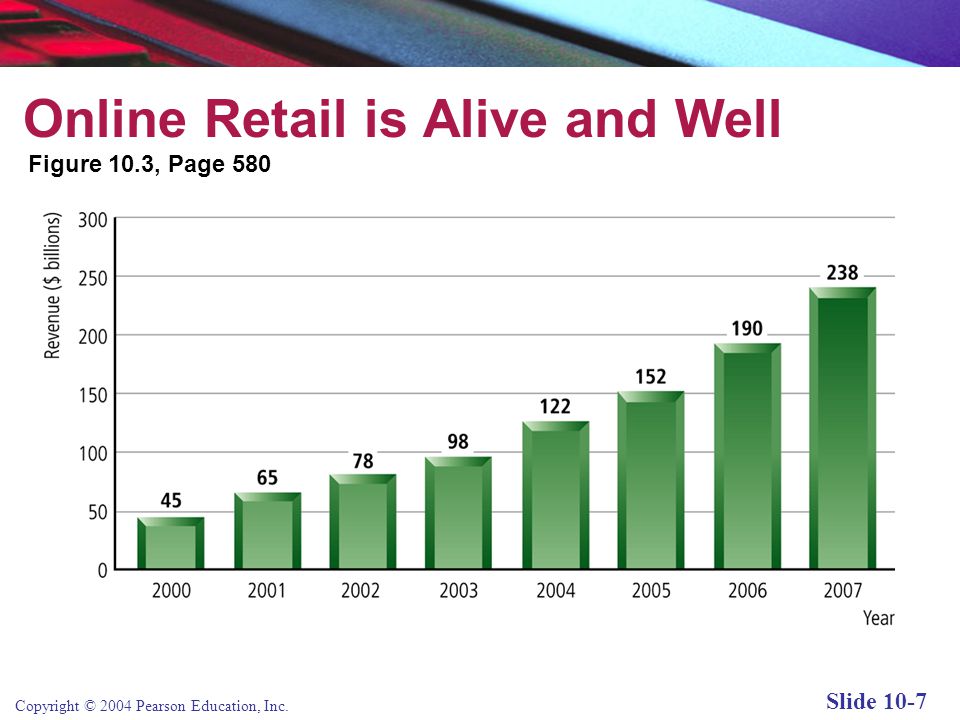 Online Retail is Alive and Well

Figure 10.3, Page 580

Revenue ($ billions)

300
250
200
150
100
50
0

45
65
78
98
122
152
190
238

2000
2001
2002
2003
2004
2005
2006
2007

Year

Copyright © 2004 Pearson Education, Inc.

Slide 10-7